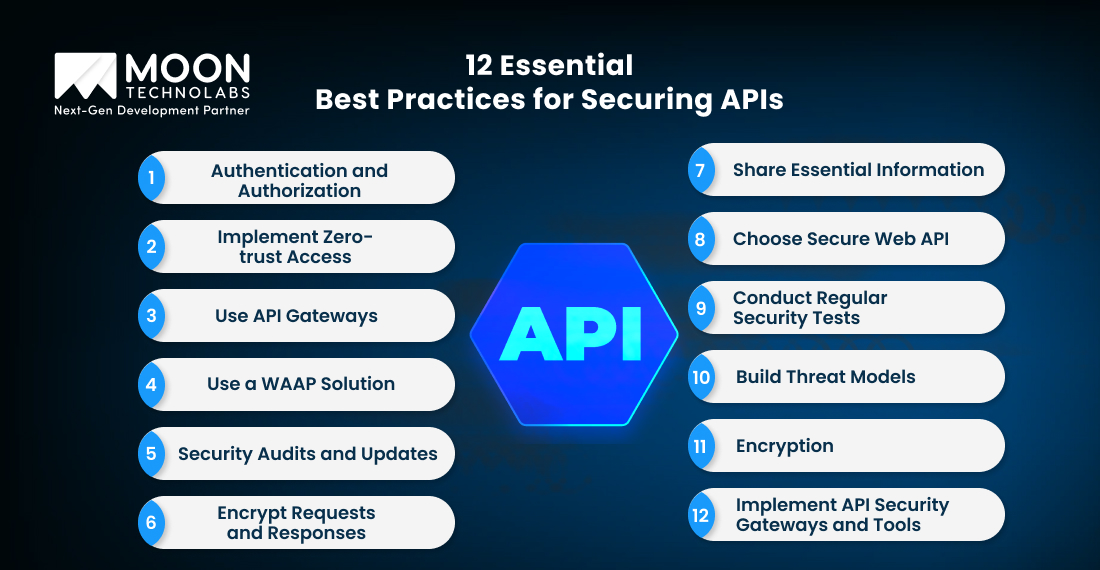 MOON
TECHNOLABS
Next-Gen Development Partner

12 Essential
Best Practices for Securing APIs

1 Authentication and Authorization

2 Implement Zero-trust Access

3 Use API Gateways

4 Use a WAAP Solution

5 Security Audits and Updates

6 Encrypt Requests and Responses

API

7 Share Essential Information

8 Choose Secure Web API

9 Conduct Regular Security Tests

10 Build Threat Models

11 Encryption

12 Implement API Security Gateways and Tools